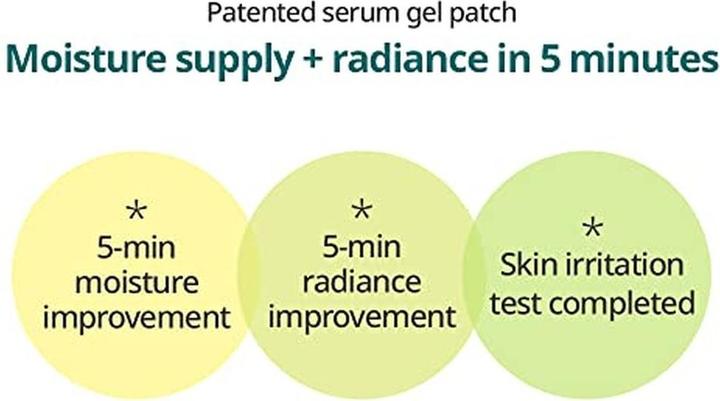 Patented serum gel patch

Moisture supply + radiance in 5 minutes

*
5-min moisture improvement

*
5-min radiance improvement

*
Skin irritation test completed